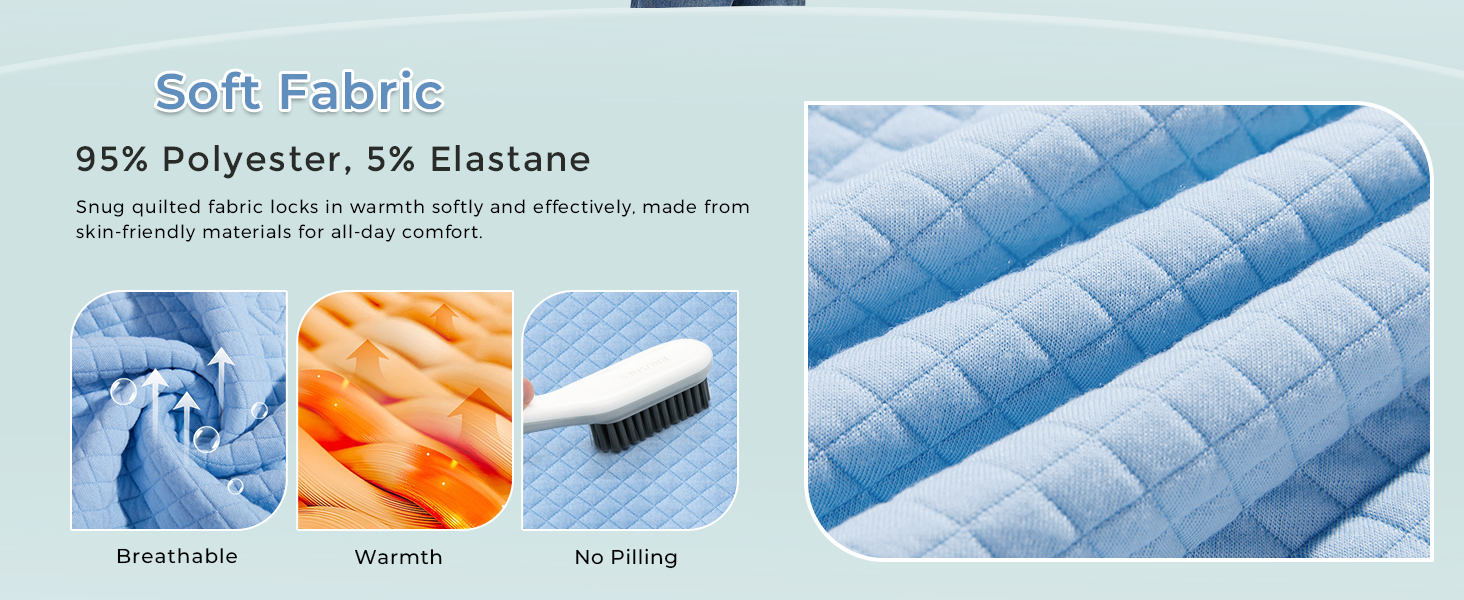 Soft Fabric

95% Polyester, 5% Elastane

Snug quilted fabric locks in warmth softly and effectively, made from skin-friendly materials for all-day comfort.

Breathable

Warmth

No Pilling